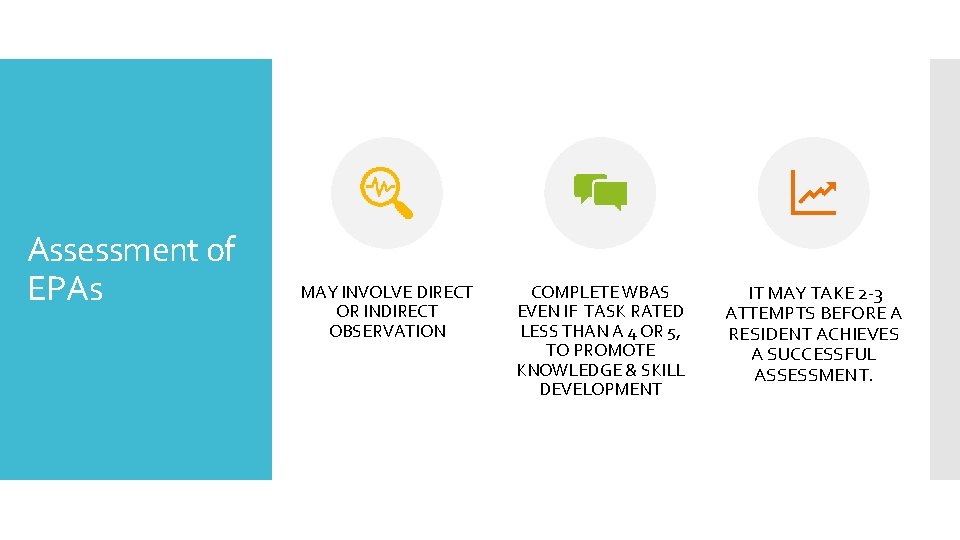 Assessment of EPAs

MAY INVOLVE DIRECT OR INDIRECT OBSERVATION

COMPLETE WBAS EVEN IF TASK RATED LESS THAN A 4 OR 5, TO PROMOTE KNOWLEDGE & SKILL DEVELOPMENT

IT MAY TAKE 2-3 ATTEMPTS BEFORE A RESIDENT ACHIEVES A SUCCESSFUL ASSESSMENT.